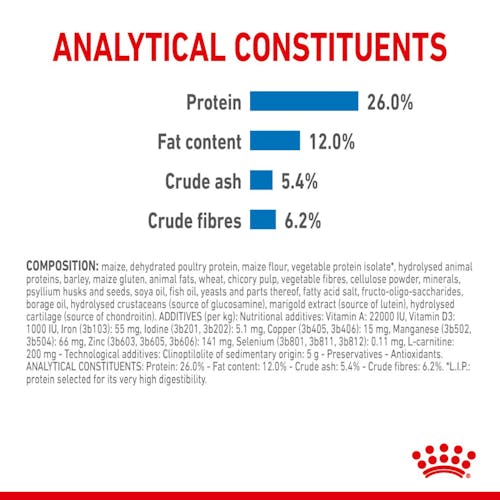 ANALYTICAL CONSTITUENTS

Protein 26.0%

Fat content 12.0%

Crude ash 5.4%

Crude fibres 6.2%

COMPOSITION: maize, dehydrated poultry protein, maize flour, vegetable protein isolate*, hydrolysed animal proteins, barley, maize gluten, animal fats, wheat, chicory pulp, vegetable fibres, cellulose powder, minerals, psyllium husks and seeds, soya oil, fish oil, yeasts and parts thereof, fatty acid salt, fructo-oligo-saccharides, borage oil, hydrolysed crustaceans (source of glucosamine), marigold extract (source of lutein), hydrolysed cartilage (source of chondroitin). ADDITIVES (per kg): Nutritional additives: Vitamin A: 22000 IU, Vitamin D3: 1000 IU, Iron (3b103): 55 mg, Iodine (3b201, 3b202): 5.1 mg, Copper (3b405, 3b406): 15 mg, Manganese (3b502, 3b504): 66 mg, Zinc (3b603, 3b605, 3b606): 141 mg, Selenium (3b801, 3b811, 3b812): 0.11 mg, L-carnitine: 200 mg - Technological additives: Clinoptilolite of sedimentary origin: 5 g - Preservatives - Antioxidants. ANALYTICAL CONSTITUENTS: Protein: 26.0% - Fat content: 12.0% - Crude ash: 5.4% - Crude fibres: 6.2%. *L.I.P.: protein selected for its very high digestibility.